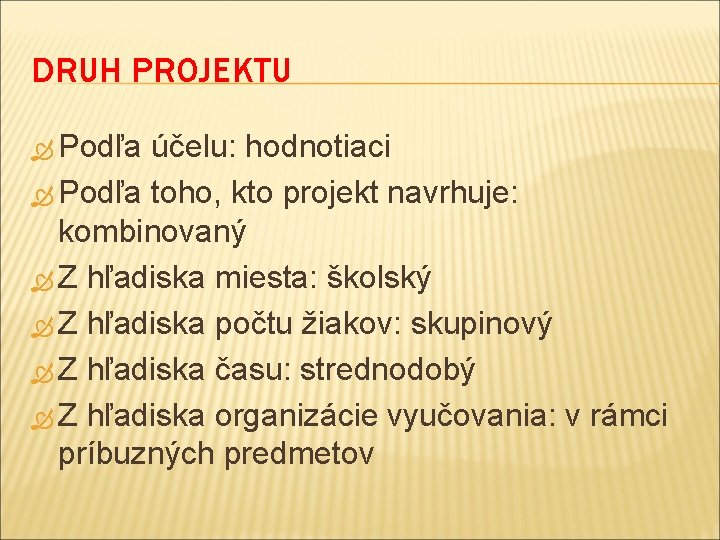 DRUH PROJEKTU

Podľa účelu: hodnotiaci

Podľa toho, kto projekt navrhuje: kombinovaný

Z hľadiska miesta: školský

Z hľadiska počtu žiakov: skupinový

Z hľadiska času: strednodobý

Z hľadiska organizácie vyučovania: v rámci príbuzných predmetov